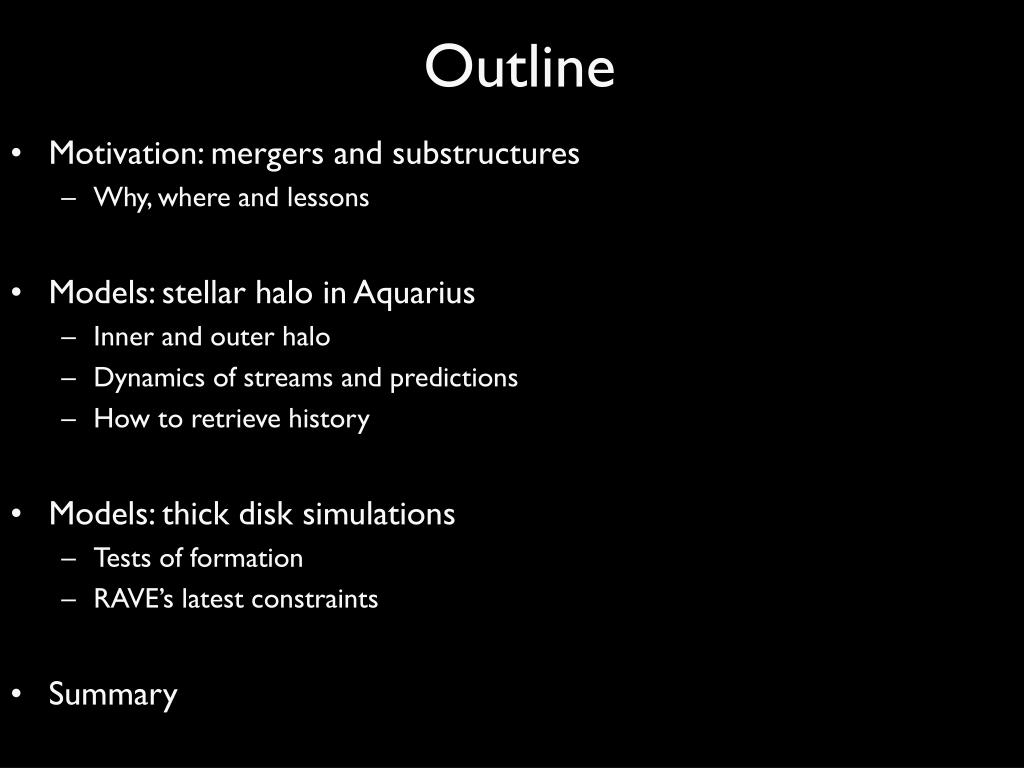 Outline

• Motivation: mergers and substructures
  – Why, where and lessons

• Models: stellar halo in Aquarius
  – Inner and outer halo
  – Dynamics of streams and predictions
  – How to retrieve history

• Models: thick disk simulations
  – Tests of formation
  – RAVE's latest constraints

• Summary